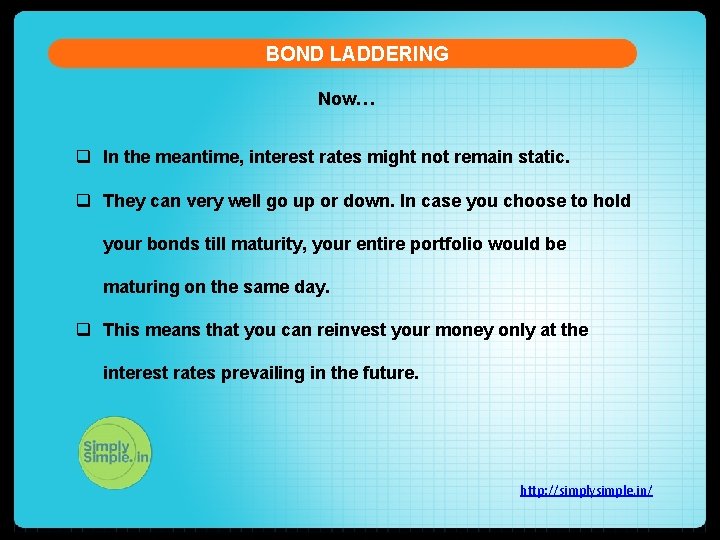 BOND LADDERING

Now…

❑ In the meantime, interest rates might not remain static.

❑ They can very well go up or down. In case you choose to hold your bonds till maturity, your entire portfolio would be maturing on the same day.

❑ This means that you can reinvest your money only at the interest rates prevailing in the future.

Simply Simple.in

http://simplysimple.in/